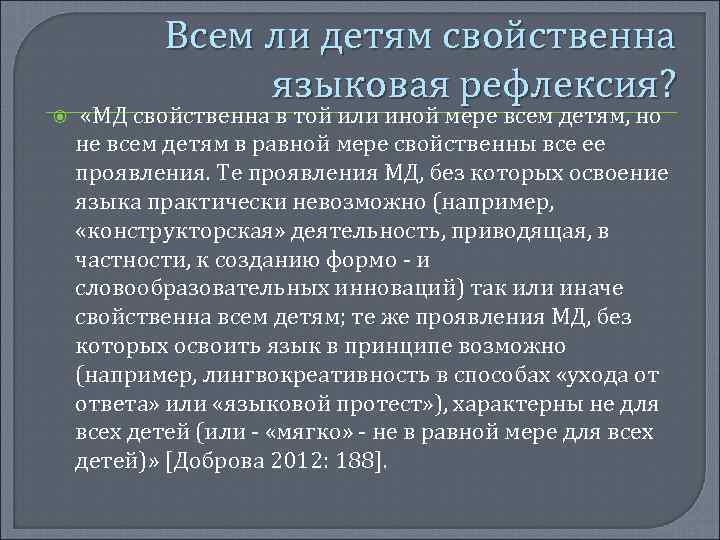 Всем ли детям свойственна языковая рефлексия?

«МД свойственна в той или иной мере всем детям, но не всем детям в равной мере свойственны все ее проявления. Те проявления МД, без которых освоение языка практически невозможно (например, «конструкторская» деятельность, приводящая, в частности, к созданию формо - и словообразовательных инноваций) так или иначе свойственна всем детям; те же проявления МД, без которых освоить язык в принципе возможно (например, лингвокреативность в способах «ухода от ответа» или «языковой протест»), характерны не для всех детей (или - «мягко» - не в равной мере для всех детей)» [Доброва 2012: 188].